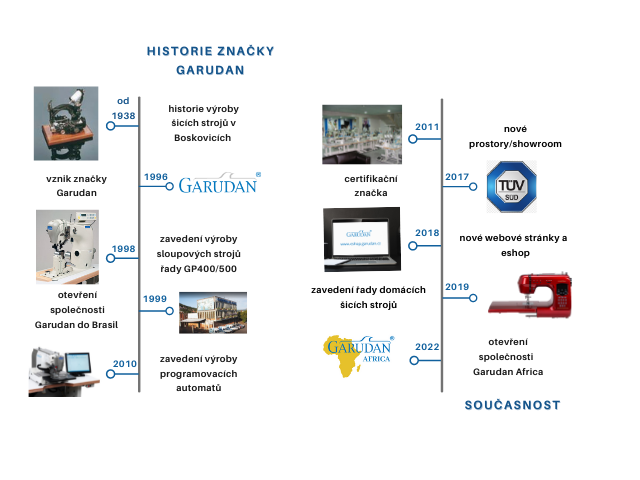 HISTORIE ZNAČKY GARUDAN

od 1938
historie výroby šicích strojů v Boskovicích

vznik značky Garudan
1996
GARUDAN®

1998
zavedení výroby sloupových strojů řady GP400/500

otevření společnosti Garudan do Brasil
1999

2010
zavedení výroby programovacích automatů

2011
nové prostory/showroom

certifikační značka
2017
TÜV SÜD

GARUDAN
www.eshop.garudan.cz
2018
nové webové stránky a eshop

zavedení řady domácích šicích strojů
2019

GARUDAN® AFRICA
2022
otevření společnosti Garudan Africa

SOUČASNOST